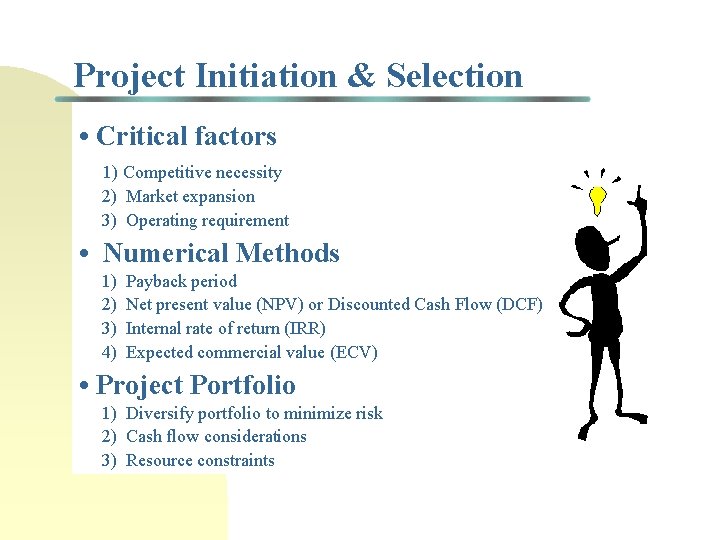 Project Initiation & Selection

• Critical factors

1) Competitive necessity
2) Market expansion
3) Operating requirement

• Numerical Methods

1) Payback period
2) Net present value (NPV) or Discounted Cash Flow (DCF)
3) Internal rate of return (IRR)
4) Expected commercial value (ECV)

• Project Portfolio

1) Diversify portfolio to minimize risk
2) Cash flow considerations
3) Resource constraints